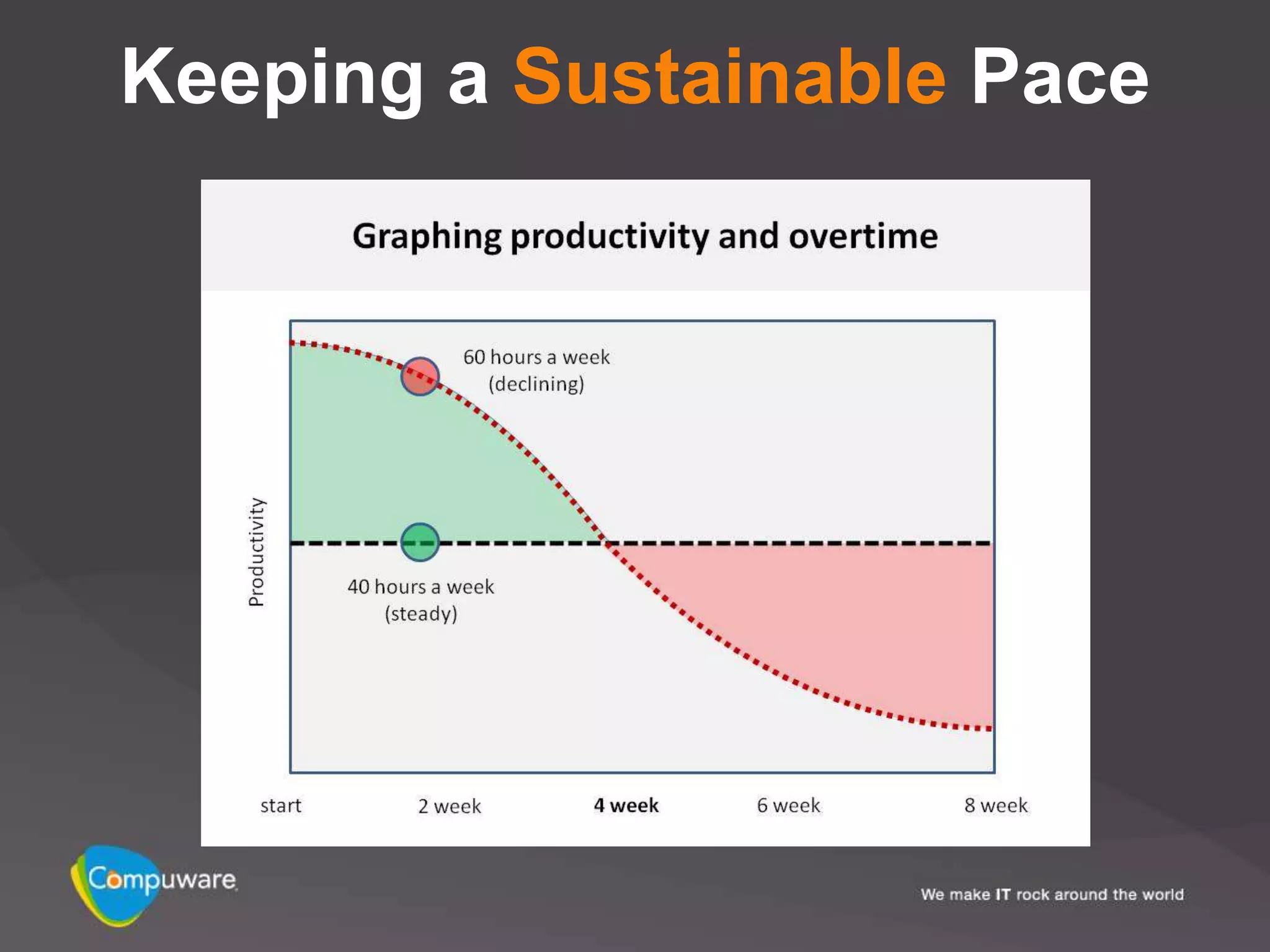 Keeping a Sustainable Pace

Graphing productivity and overtime

60 hours a week
(declining)

Productivity

40 hours a week
(steady)

start
2 week
4 week
6 week
8 week

Compuware

We make IT rock around the world